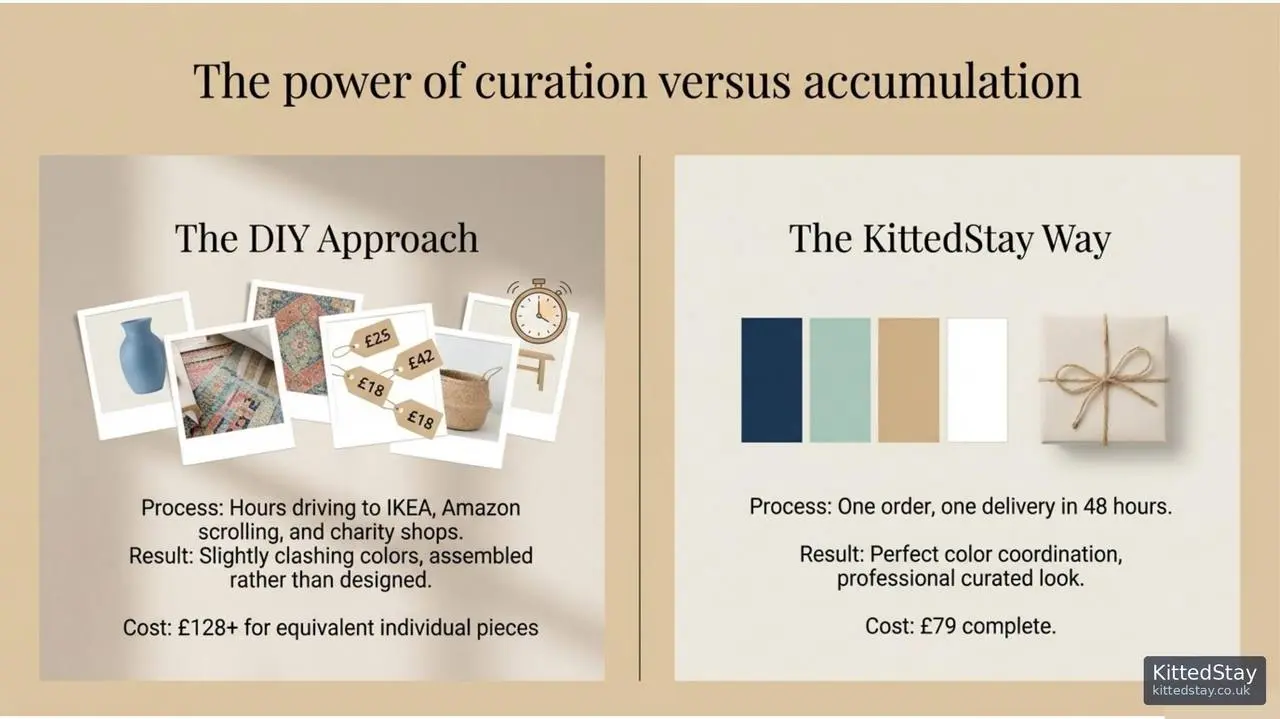 The power of curation versus accumulation

The DIY Approach

£25
£42
£18
£18

Process: Hours driving to IKEA, Amazon scrolling, and charity shops.
Result: Slightly clashing colors, assembled rather than designed.

Cost: £128+ for equivalent individual pieces

The KittedStay Way

Process: One order, one delivery in 48 hours.

Result: Perfect color coordination, professional curated look.

Cost: £79 complete.

KittedStay
kittedstay.co.uk